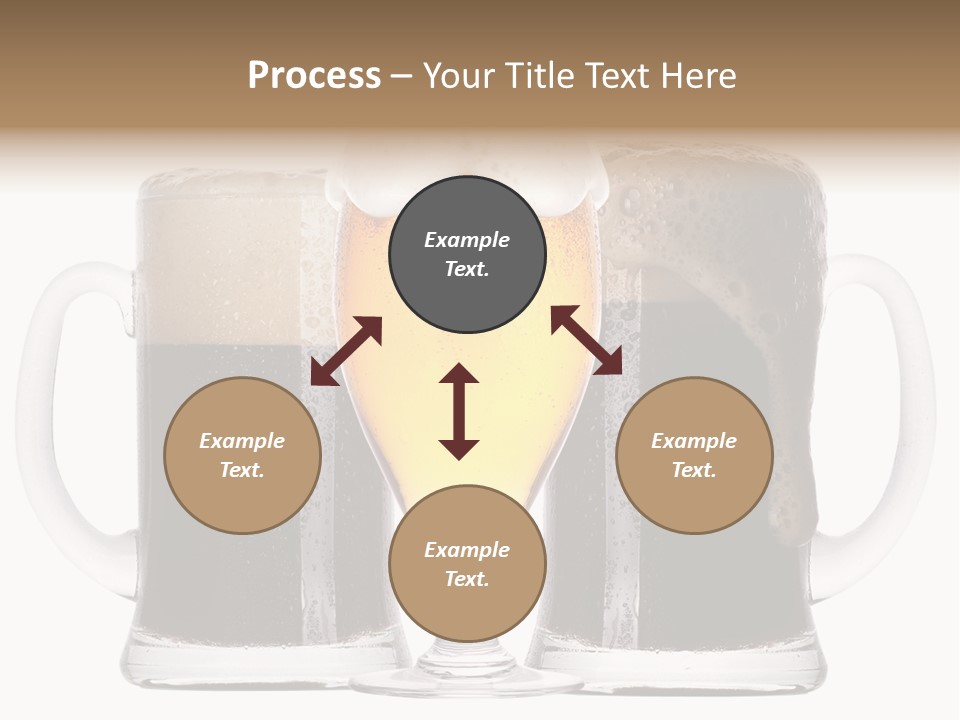 Process – Your Title Text Here

Example Text.

Example Text.

Example Text.

Example Text.